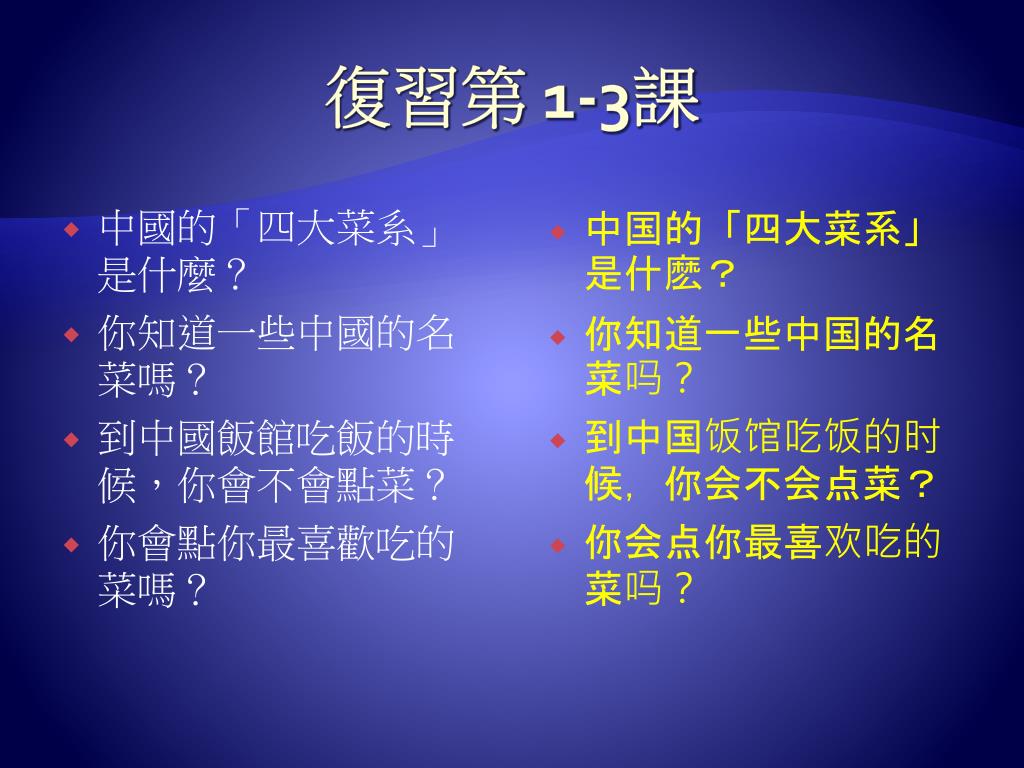 復習第 1-3課

中國的「四大菜系」是什麼？

你知道一些中國的名菜嗎？

到中國飯館吃飯的時候，你會不會點菜？

你會點你最喜歡吃的菜嗎？

中国的「四大菜系」是什麽？

你知道一些中国的名菜吗？

到中国饭馆吃饭的时候，你会不会点菜？

你会点你最喜欢吃的菜吗？